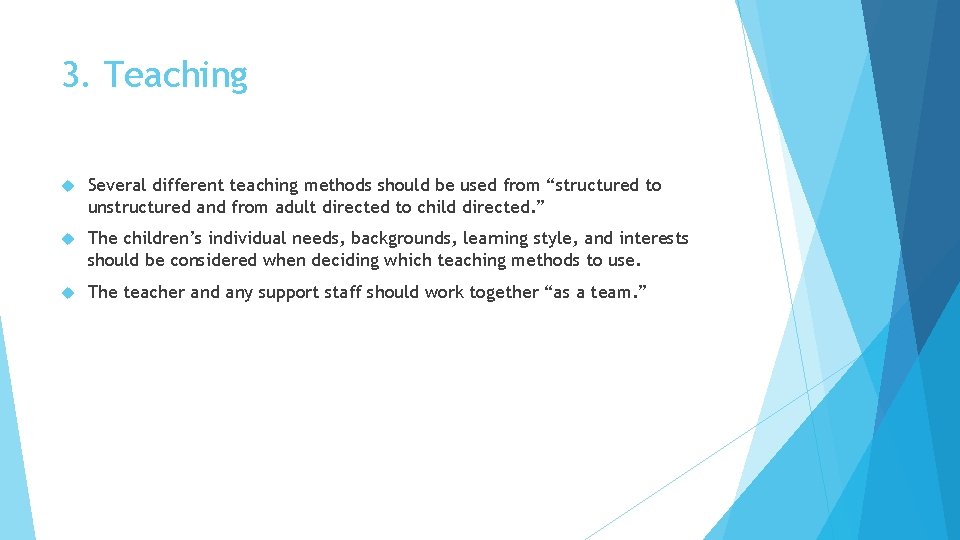 3. Teaching

Several different teaching methods should be used from “structured to unstructured and from adult directed to child directed.”

The children’s individual needs, backgrounds, learning style, and interests should be considered when deciding which teaching methods to use.

The teacher and any support staff should work together “as a team.”